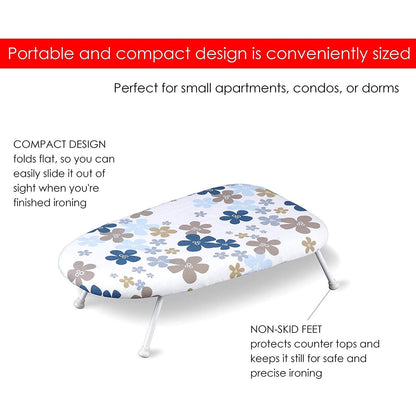 Portable and compact design is conveniently sized

Perfect for small apartments, condos, or dorms

COMPACT DESIGN
folds flat, so you can easily slide it out of sight when you're finished ironing

NON-SKID FEET
protects counter tops and keeps it still for safe and precise ironing